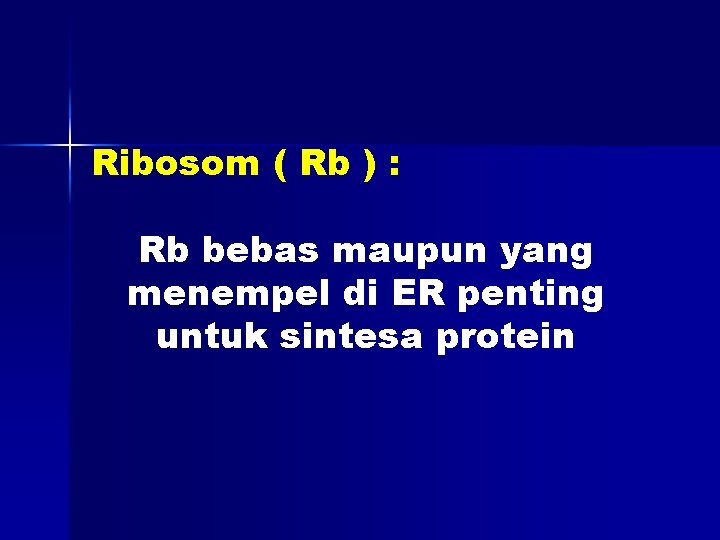 Ribosom ( Rb ) :

Rb bebas maupun yang menempel di ER penting untuk sintesa protein